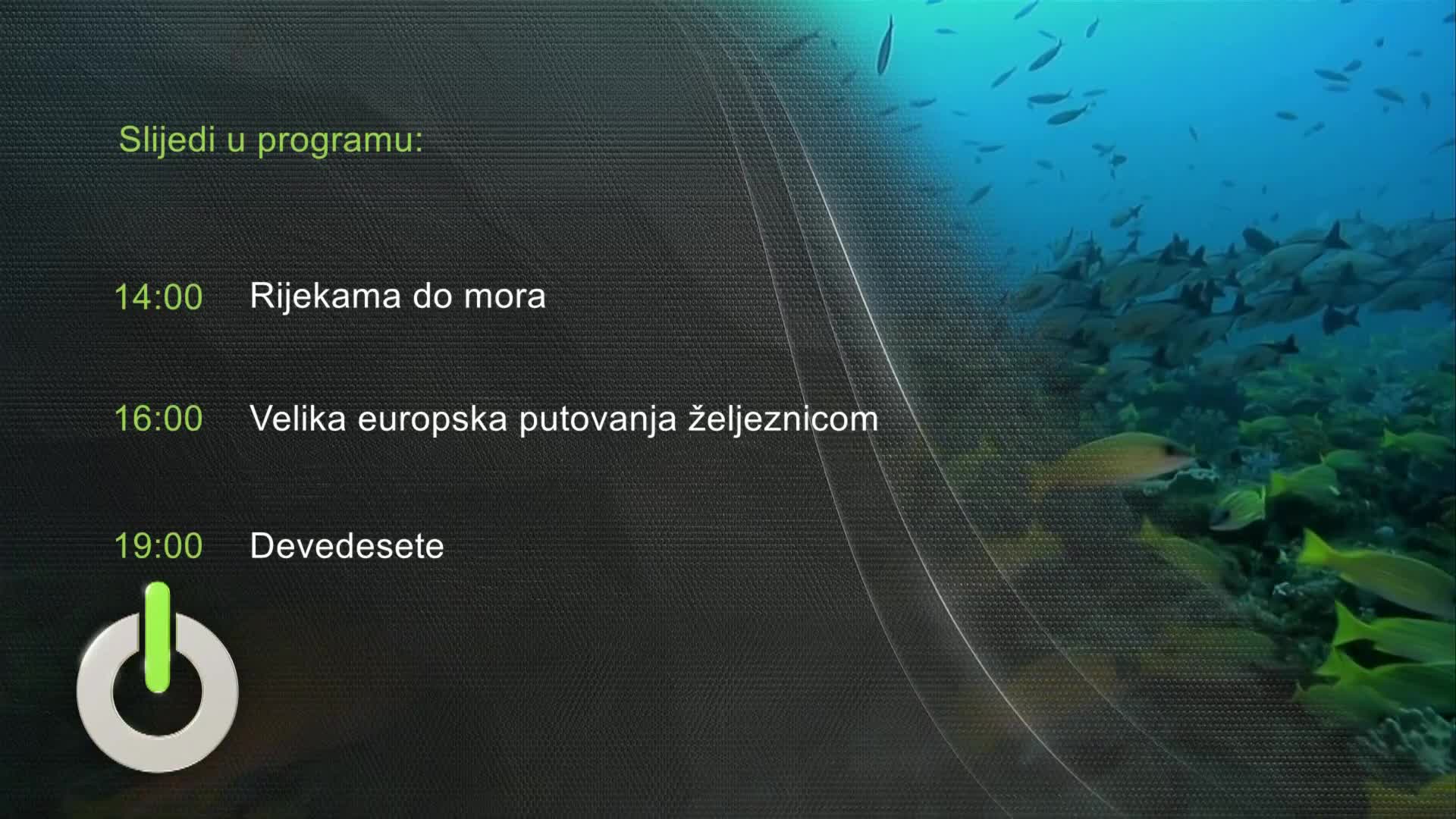 Slijedi u programu:

14:00 Rijekama do mora

16:00 Velika europska putovanja željeznicom

19:00 Devedesete